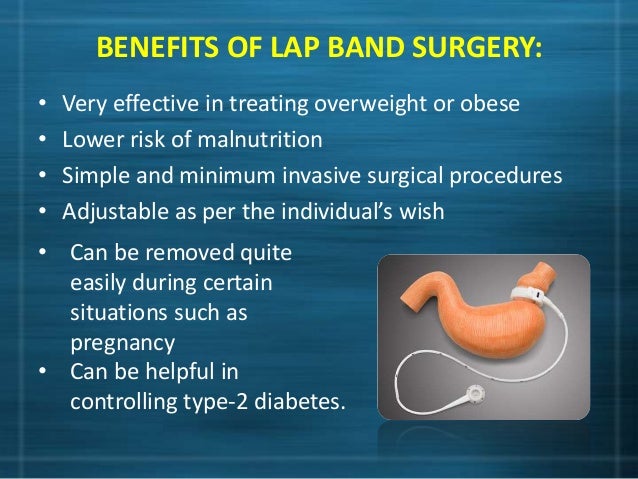 BENEFITS OF LAP BAND SURGERY:

• Very effective in treating overweight or obese
• Lower risk of malnutrition
• Simple and minimum invasive surgical procedures
• Adjustable as per the individual's wish

• Can be removed quite easily during certain situations such as pregnancy
• Can be helpful in controlling type-2 diabetes.